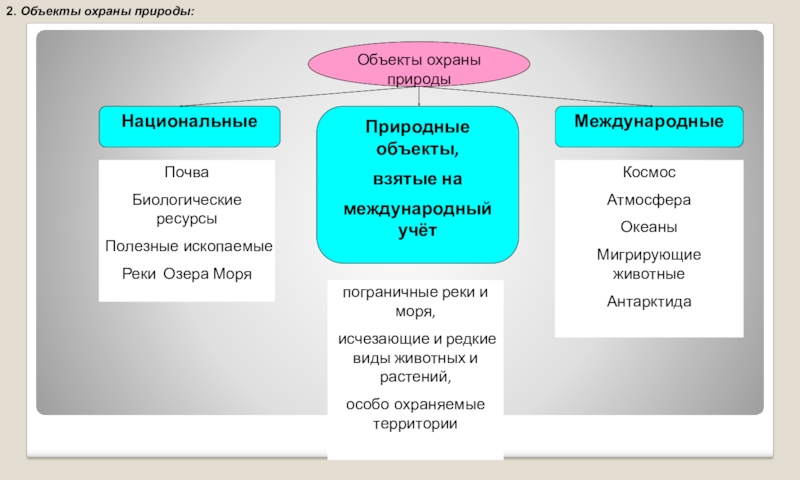 2. Объекты охраны природы:

Объекты охраны природы

Национальные

Почва

Биологические ресурсы

Полезные ископаемые

Реки Озера Моря

Природные объекты, взятые на международный учёт

пограничные реки и моря,

исчезающие и редкие виды животных и растений,

особо охраняемые территории

Международные

Космос

Атмосфера

Океаны

Мигрирующие животные

Антарктида